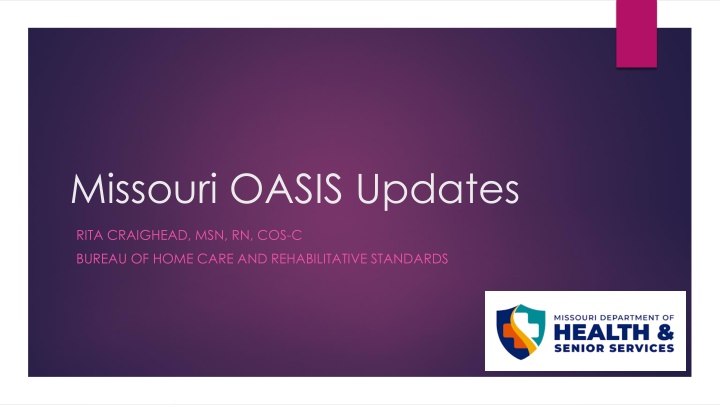 Missouri OASIS Updates

RITA CRAIGHEAD, MSN, RN, COS-C

BUREAU OF HOME CARE AND REHABILITATIVE STANDARDS

MISSOURI DEPARTMENT OF
HEALTH &
SENIOR SERVICES